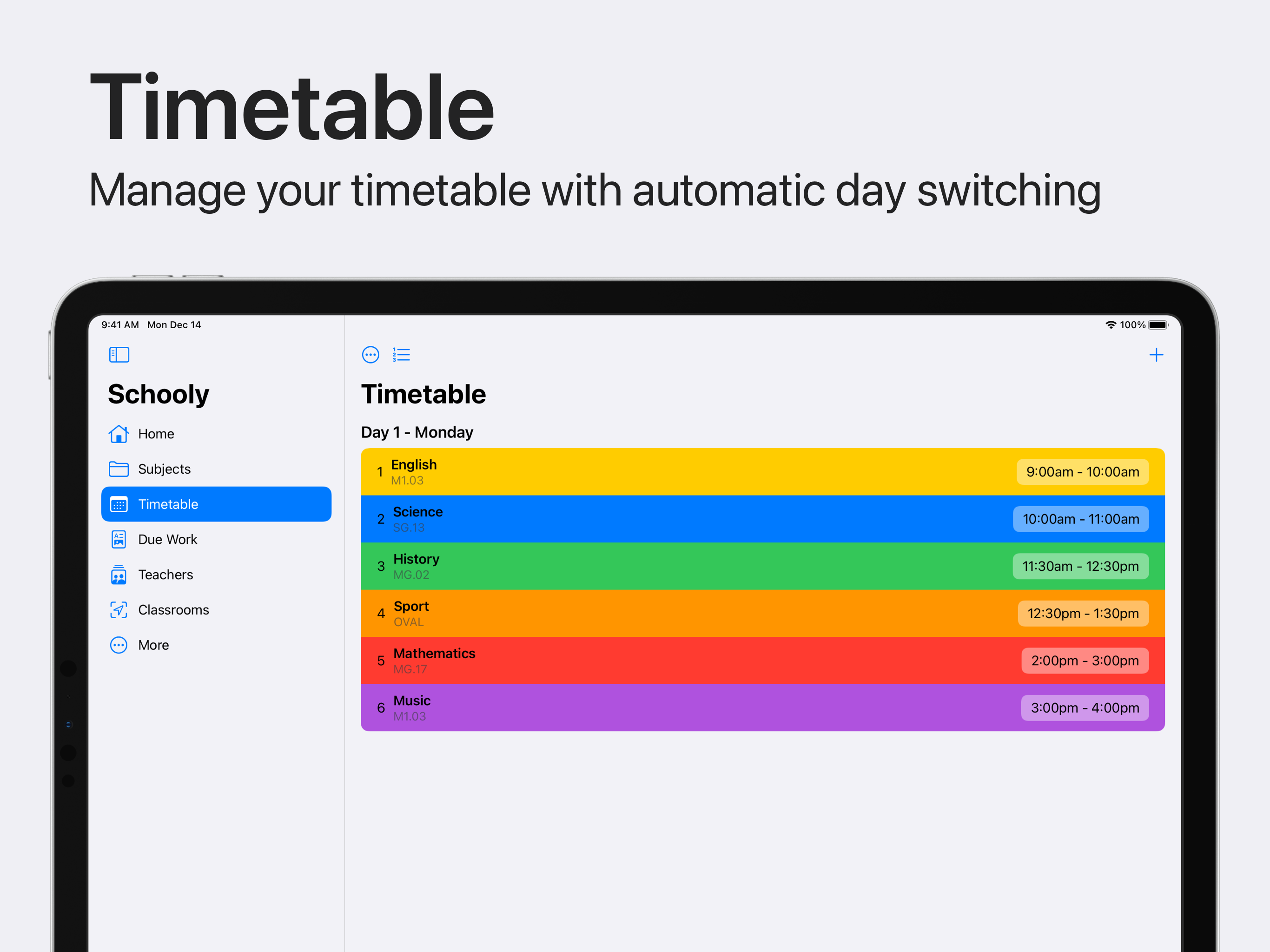 Timetable

Manage your timetable with automatic day switching

9:41 AM Mon Dec 14

100%

Schooly

Home

Subjects

Timetable

Due Work

Teachers

Classrooms

More

Timetable

Day 1 - Monday

1 English
M1.03
9:00am - 10:00am

2 Science
SG.13
10:00am - 11:00am

3 History
MG.02
11:30am - 12:30pm

4 Sport
OVAL
12:30pm - 1:30pm

5 Mathematics
MG.17
2:00pm - 3:00pm

6 Music
M1.03
3:00pm - 4:00pm